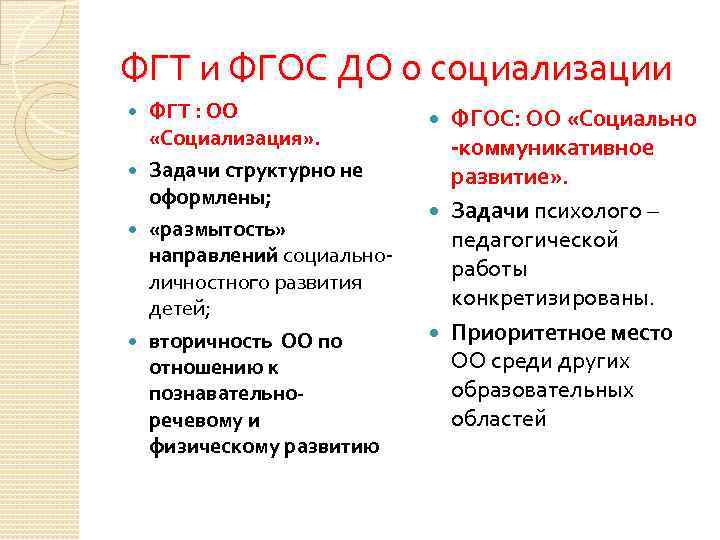 ФГТ и ФГОС ДО о социализации

ФГТ : ОО «Социализация».

Задачи структурно не оформлены;

«размытость» направлений социально-личностного развития детей;

вторичность ОО по отношению к познавательно-речевому и физическому развитию

ФГОС: ОО «Социально -коммуникативное развитие».

Задачи психолого – педагогической работы конкретизированы.

Приоритетное место ОО среди других образовательных областей